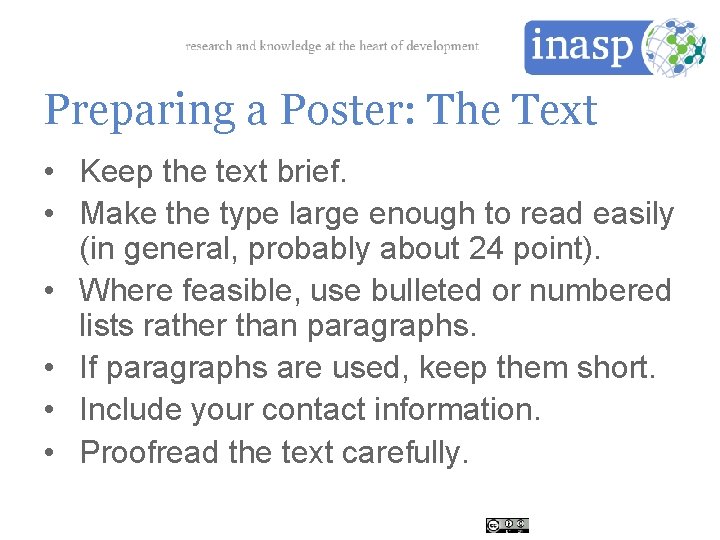 research and knowledge at the heart of development

inasp

Preparing a Poster: The Text

• Keep the text brief.
• Make the type large enough to read easily (in general, probably about 24 point).
• Where feasible, use bulleted or numbered lists rather than paragraphs.
• If paragraphs are used, keep them short.
• Include your contact information.
• Proofread the text carefully.